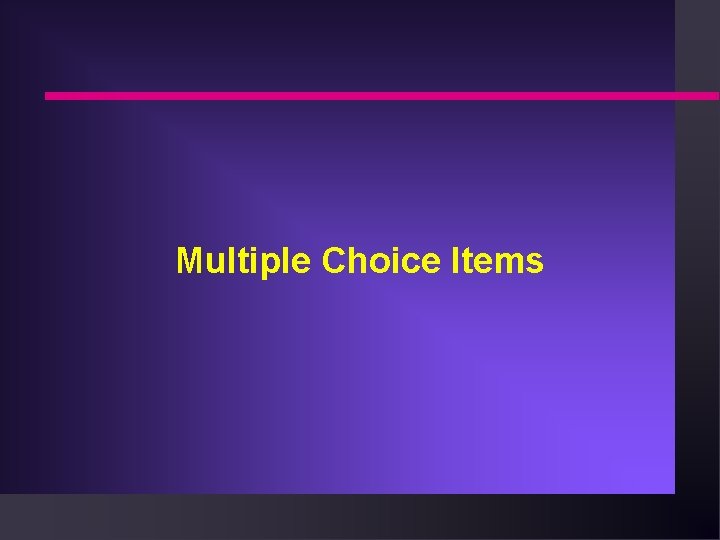 Multiple Choice Items